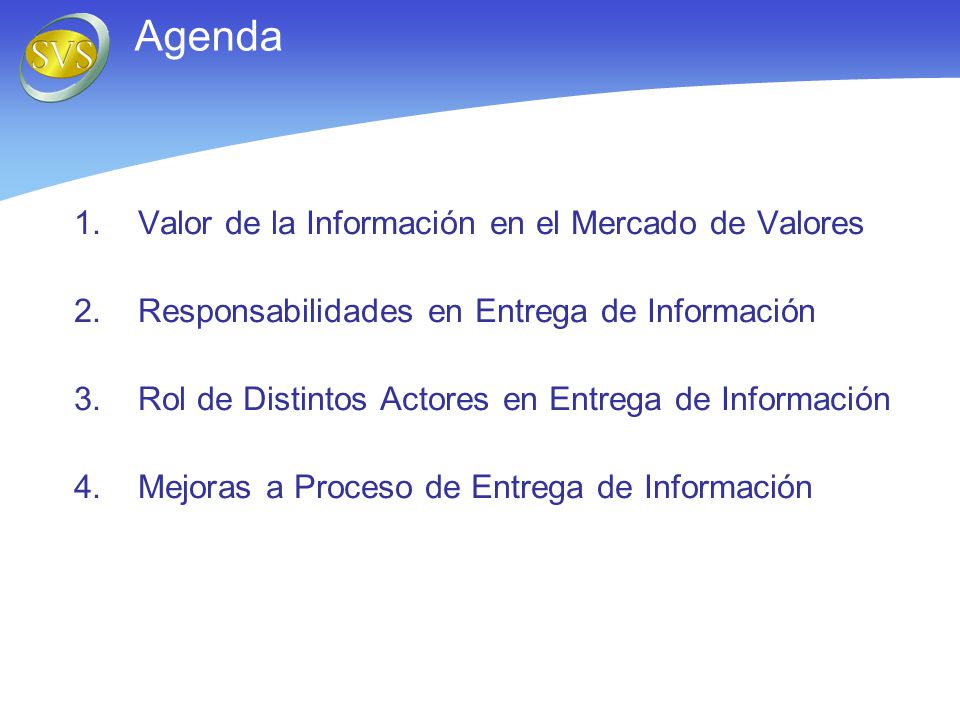 SVS

Agenda

1. Valor de la Información en el Mercado de Valores

2. Responsabilidades en Entrega de Información

3. Rol de Distintos Actores en Entrega de Información

4. Mejoras a Proceso de Entrega de Información